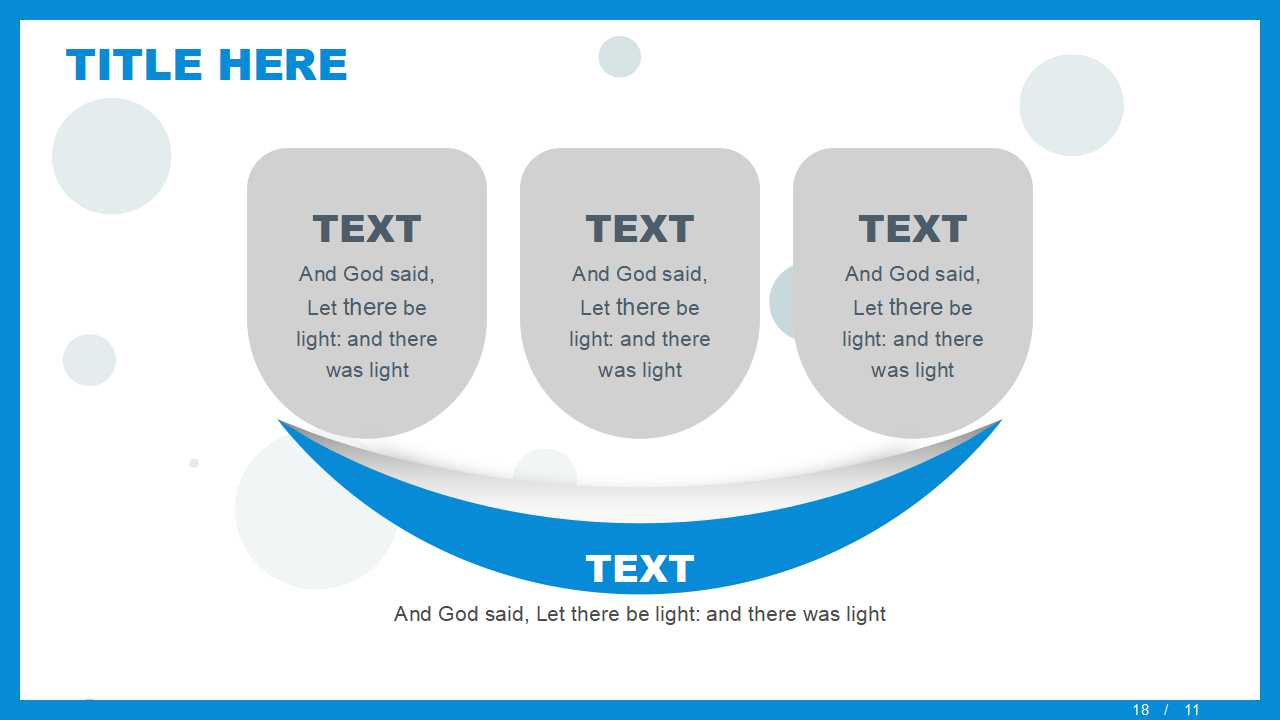 TITLE HERE

TEXT
And God said, Let there be light: and there was light

TEXT
And God said, Let there be light: and there was light

TEXT
And God said, Let there be light: and there was light

TEXT
And God said, Let there be light: and there was light

18 / 11